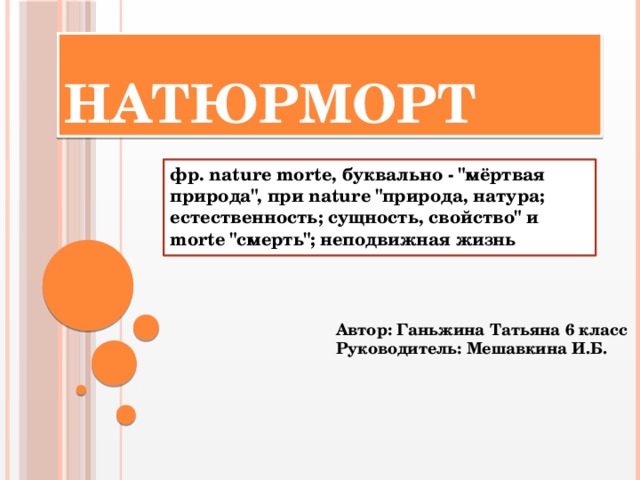 НАТЮРМОРТ

фр. nature morte, буквально - "мёртвая природа", при nature "природа, натура; естественность; сущность, свойство" и morte "смерть"; неподвижная жизнь

Автор: Ганьжина Татьяна 6 класс
Руководитель: Мешавкина И.Б.